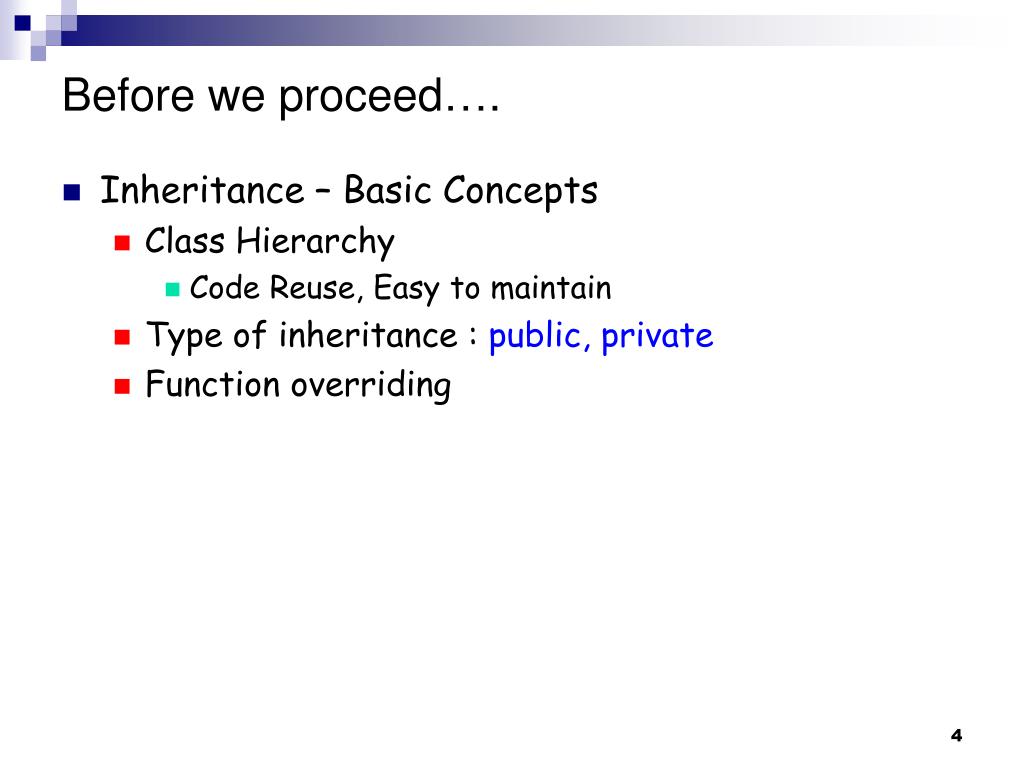 Before we proceed….

Inheritance – Basic Concepts

Class Hierarchy

Code Reuse, Easy to maintain

Type of inheritance : public, private

Function overriding

4